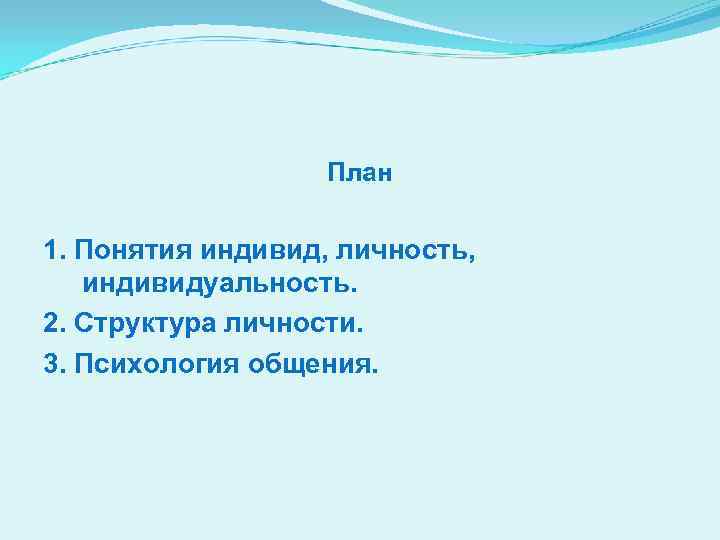 План

1. Понятия индивид, личность, индивидуальность.

2. Структура личности.

3. Психология общения.